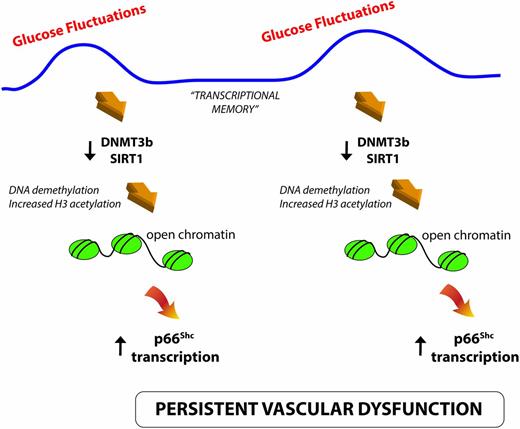 Glucose Fluctuations

Glucose Fluctuations

"TRANSCRIPTIONAL MEMORY"

↓ DNMT3b SIRT1

DNA demethylation
Increased H3 acetylation

open chromatin

↑ p66$^{Shc}$ transcription

↓ DNMT3b SIRT1

DNA demethylation
Increased H3 acetylation

open chromatin

↑ p66$^{Shc}$ transcription

PERSISTENT VASCULAR DYSFUNCTION